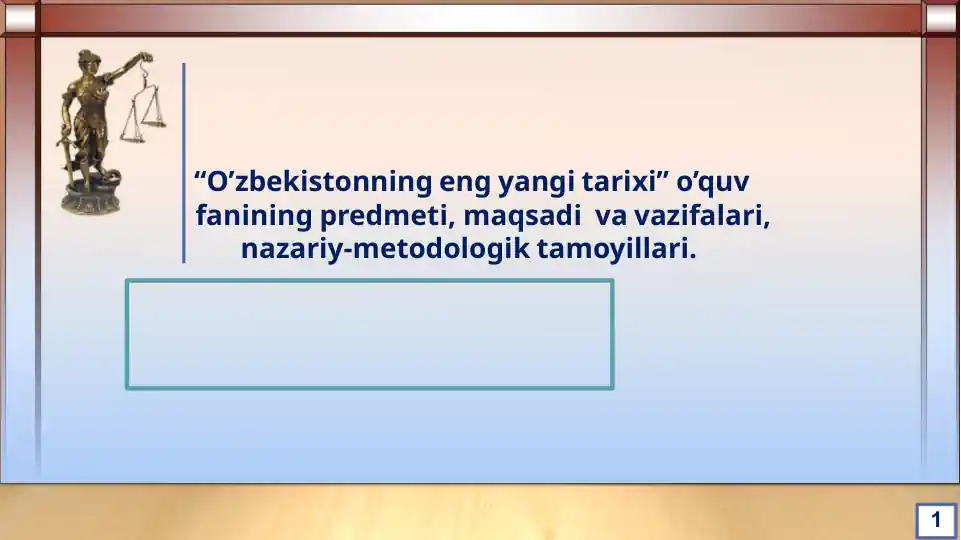 “O’zbekistonning eng yangi tarixi” o’quv fanining predmeti, maqsadi va vazifalari, nazariy-metodologik tamoyillari.

1